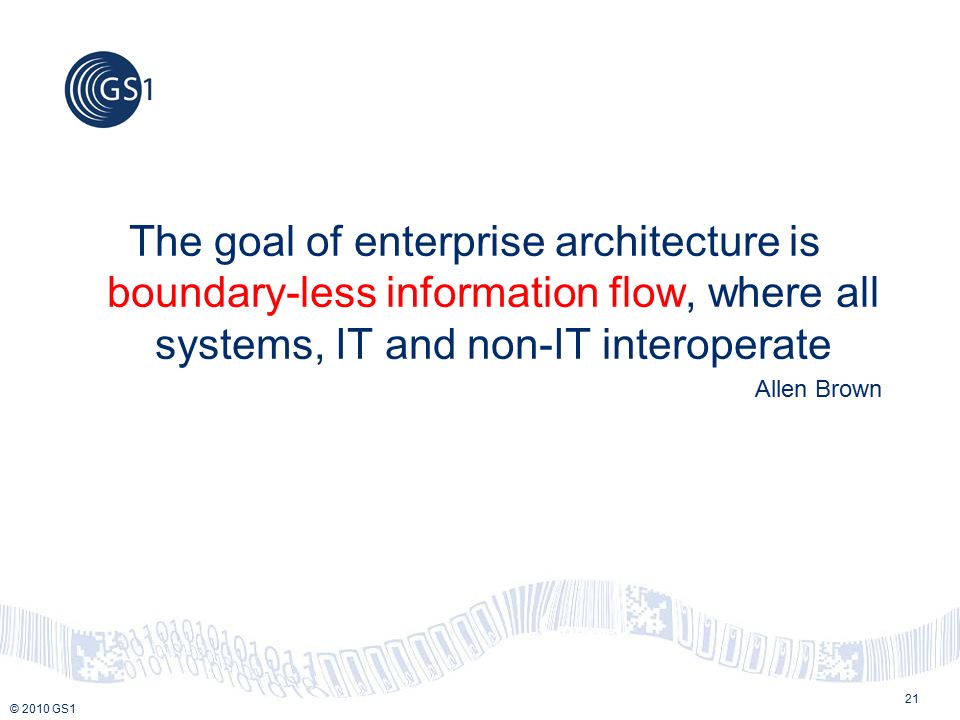 GS1

The goal of enterprise architecture is boundary-less information flow, where all systems, IT and non-IT interoperate

Allen Brown

© 2010 GS1

21